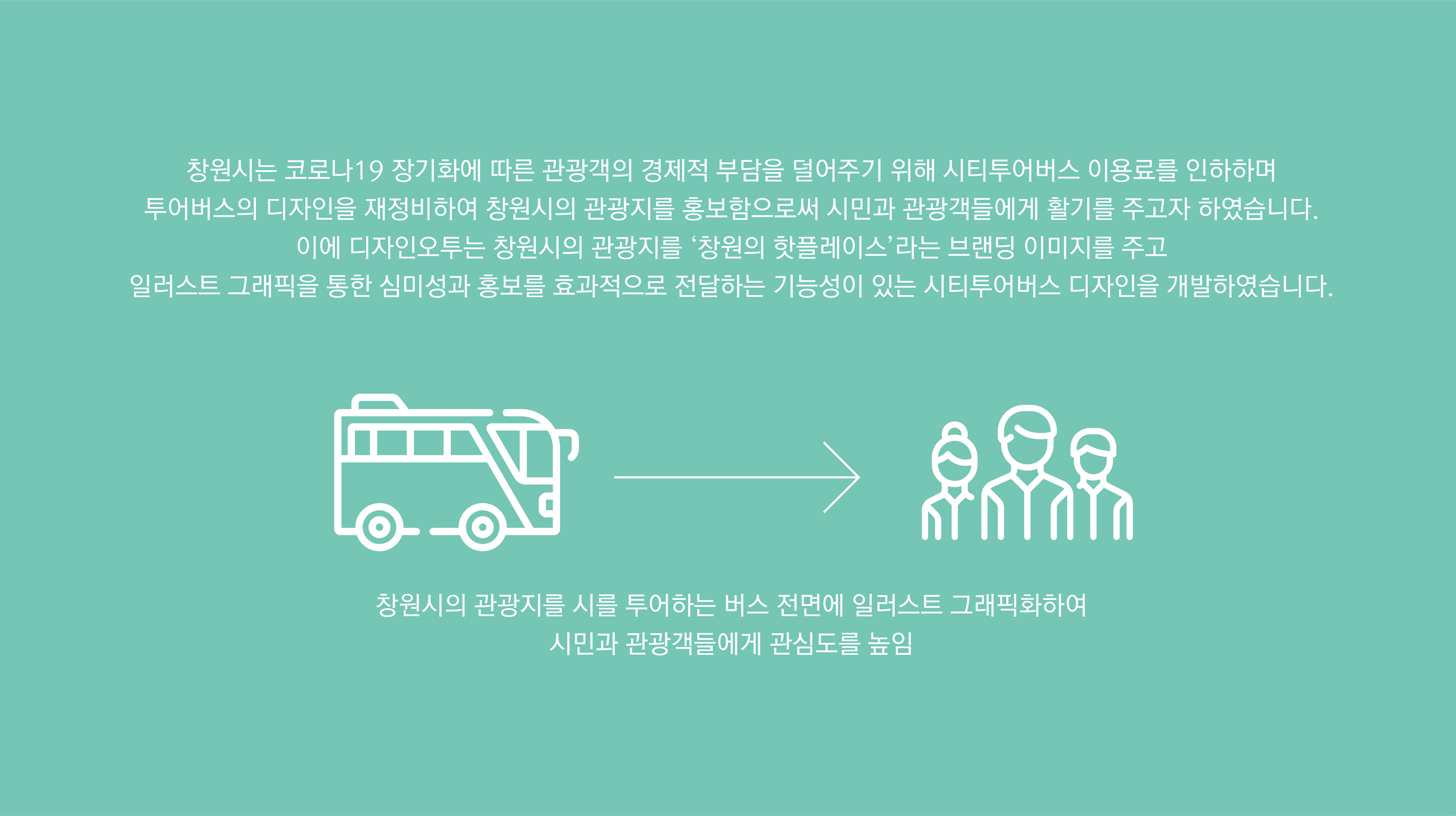 창원시는 코로나19 장기화에 따른 관광객의 경제적 부담을 덜어주기 위해 시티투어버스 이용료를 인하하며 투어버스의 디자인을 재정비하여 창원시의 관광지를 홍보함으로써 시민과 관광객들에게 활기를 주고자 하였습니다.
이에 디자인오투는 창원시의 관광지를 ‘창원의 핫플레이스’라는 브랜딩 이미지를 주고 일러스트 그래픽을 통한 심미성과 홍보를 효과적으로 전달하는 기능성이 있는 시티투어버스 디자인을 개발하였습니다.

창원시의 관광지를 시를 투어하는 버스 전면에 일러스트 그래픽화하여
시민과 관광객들에게 관심도를 높임